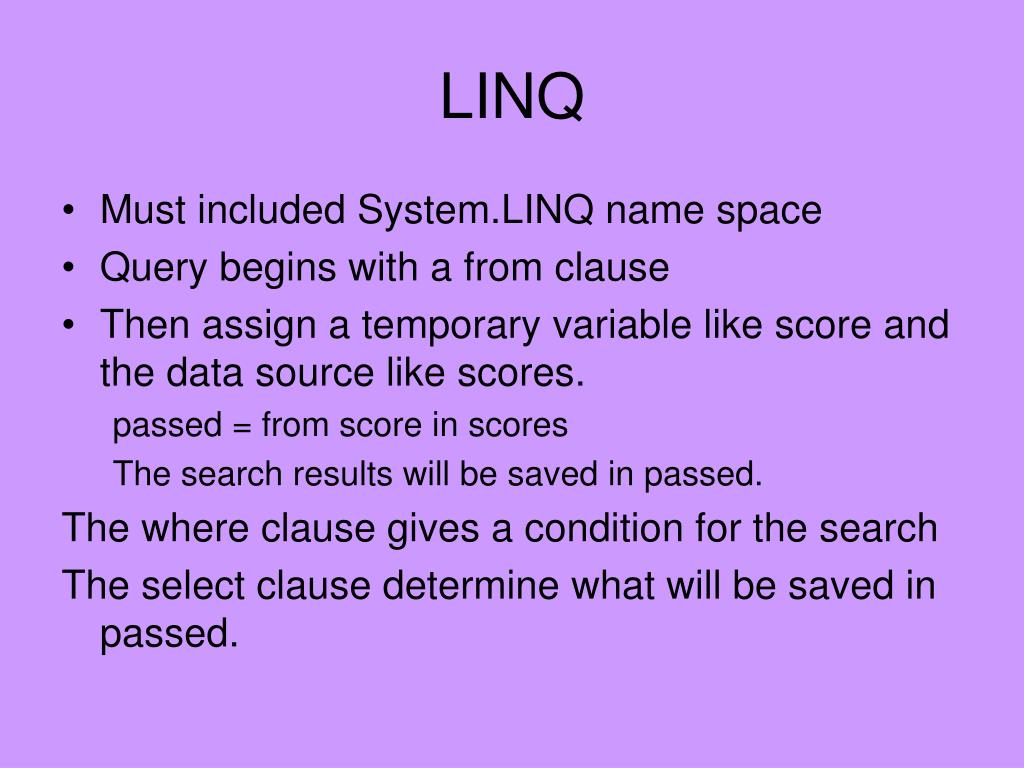 LINQ

• Must included System.LINQ name space
• Query begins with a from clause
• Then assign a temporary variable like score and the data source like scores.
passed = from score in scores
The search results will be saved in passed.
The where clause gives a condition for the search
The select clause determine what will be saved in passed.